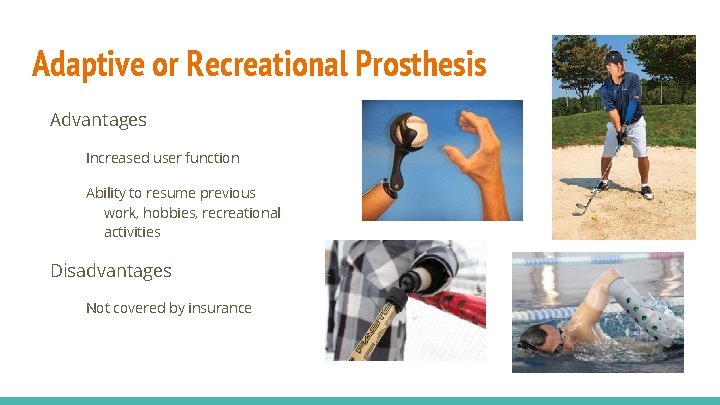 Adaptive or Recreational Prosthesis

Advantages

Increased user function

Ability to resume previous work, hobbies, recreational activities

Disadvantages

Not covered by insurance